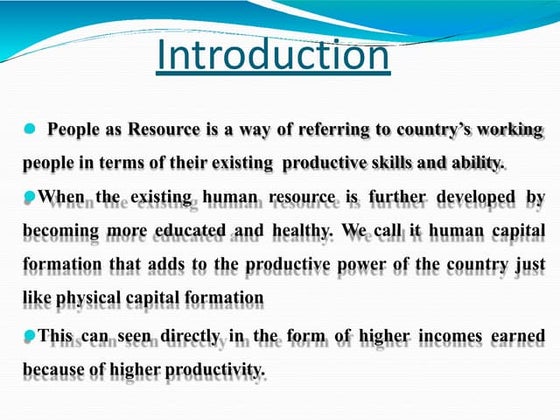 Introduction

People as Resource is a way of referring to country's working people in terms of their existing productive skills and ability.

When the existing human resource is further developed by becoming more educated and healthy. We call it human capital formation that adds to the productive power of the country just like physical capital formation

This can seen directly in the form of higher incomes earned because of higher productivity.